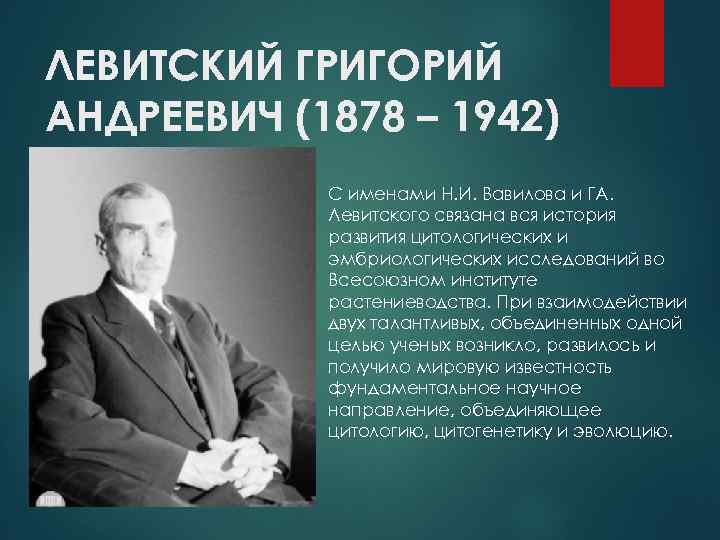 ЛЕВИТСКИЙ ГРИГОРИЙ АНДРЕЕВИЧ (1878 – 1942)

С именами Н.И. Вавилова и ГА. Левитского связана вся история развития цитологических и эмбриологических исследований во Всесоюзном институте растениеводства. При взаимодействии двух талантливых, объединенных одной целью ученых возникло, развилось и получило мировую известность фундаментальное научное направление, объединяющее цитологию, цитогенетику и эволюцию.